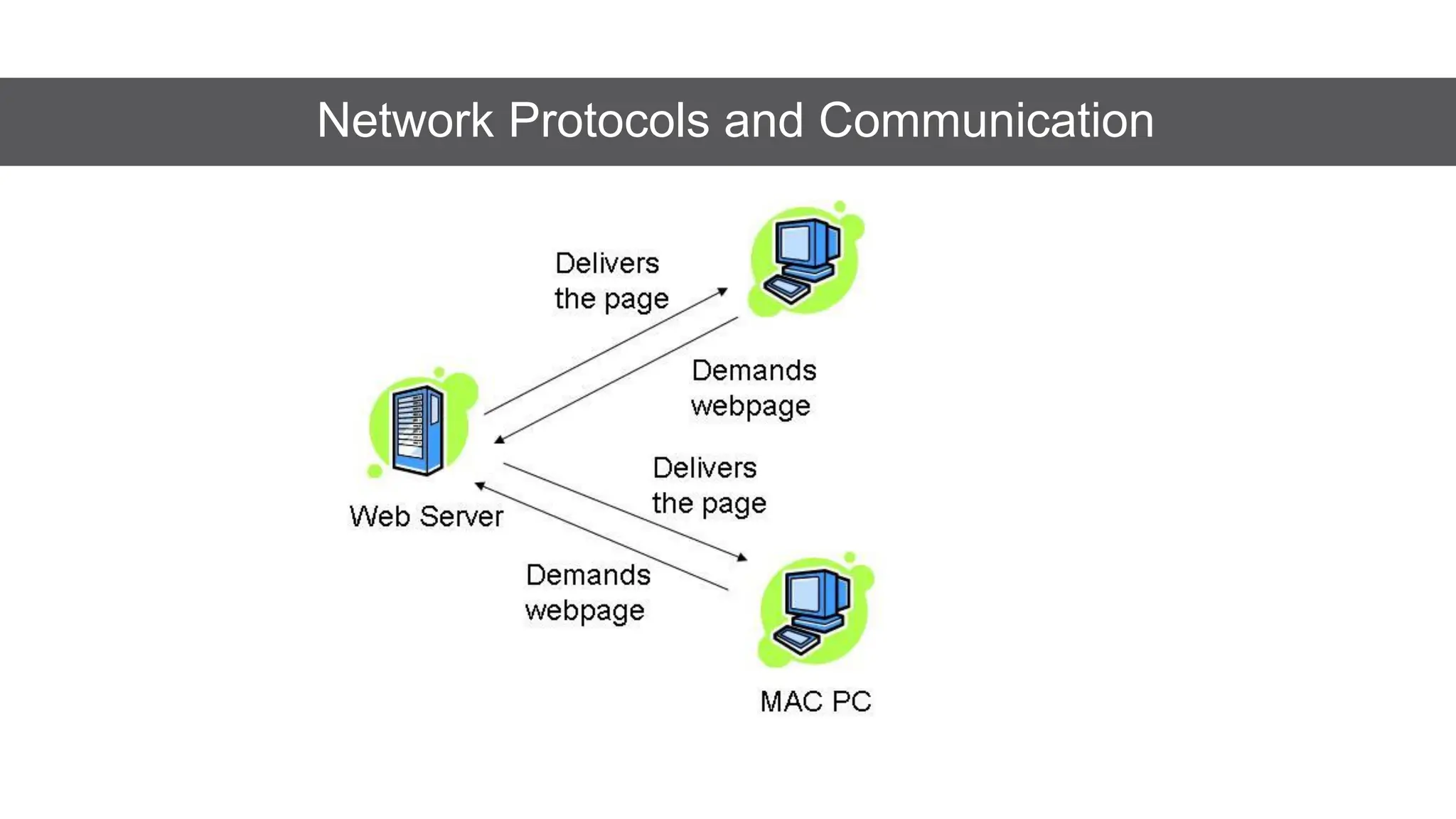 Network Protocols and Communication

Delivers the page

Demands webpage

Web Server

Delivers the page

Demands webpage

MAC PC